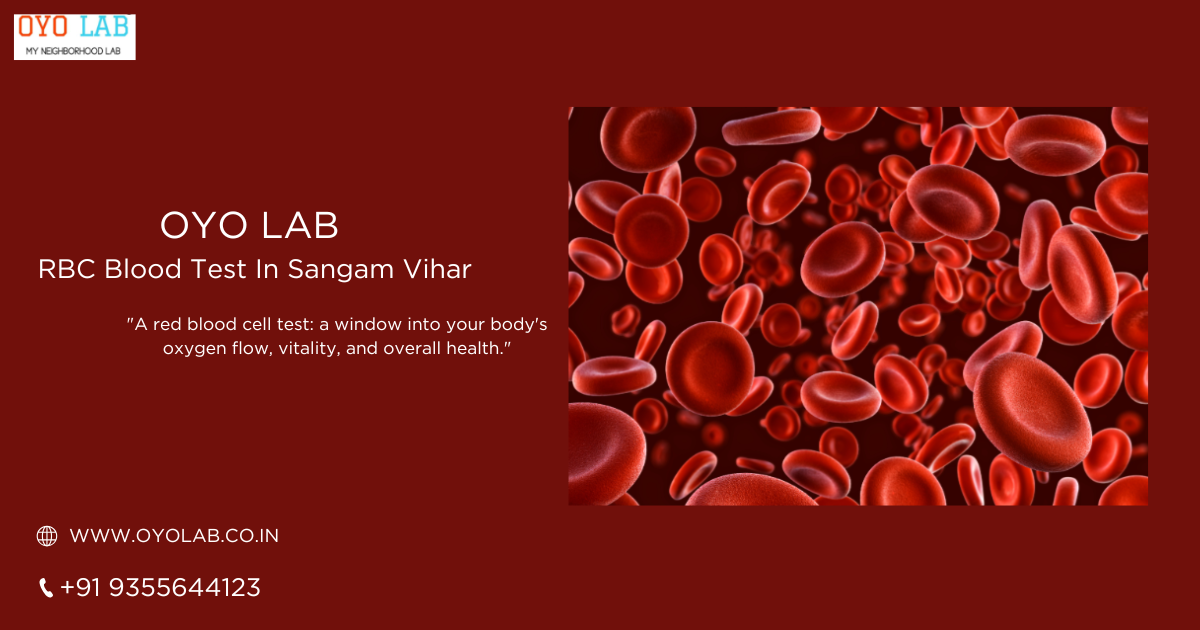 OYO LAB
MY NEIGHBORHOOD LAB

OYO LAB
RBC Blood Test In Sangam Vihar

"A red blood cell test: a window into your body's oxygen flow, vitality, and overall health."

WWW.OYOLAB.CO.IN

+91 9355644123